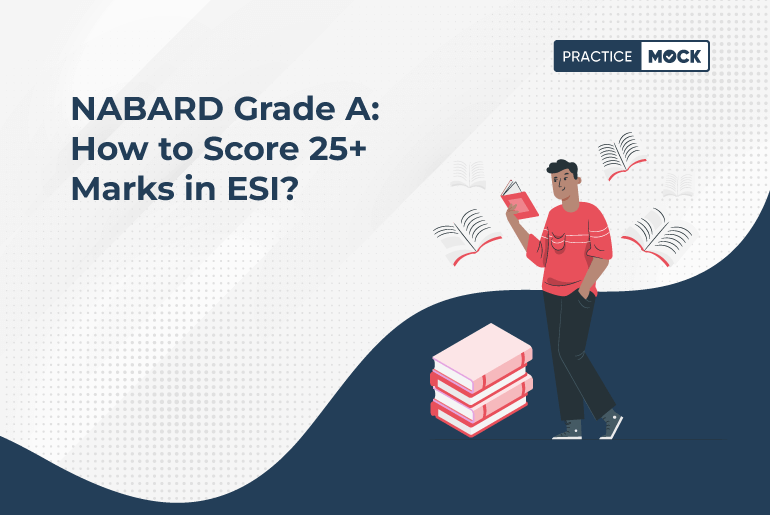 PRACTICE MOCK

NABARD Grade A: How to Score 25+ Marks in ESI?